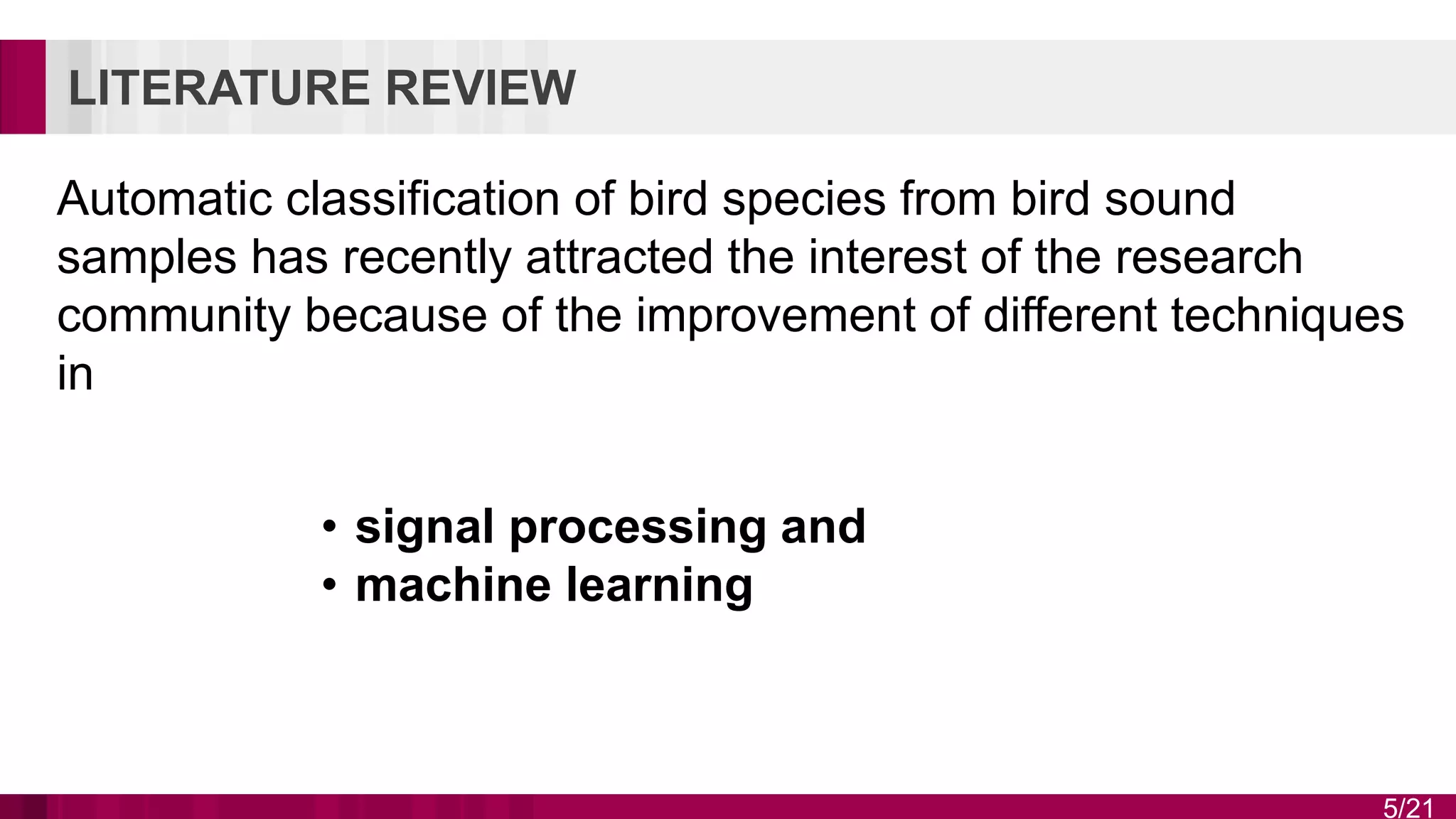 LITERATURE REVIEW

Automatic classification of bird species from bird sound samples has recently attracted the interest of the research community because of the improvement of different techniques in

• signal processing and
• machine learning

5/21